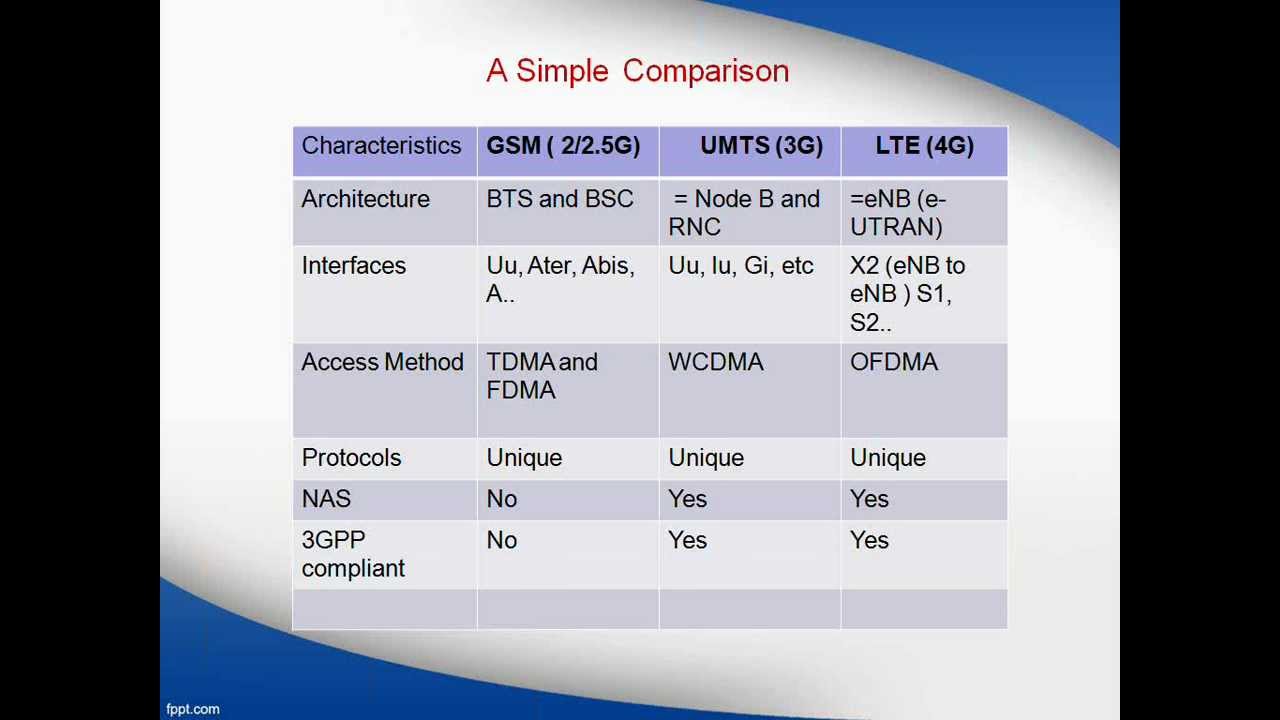 A Simple Comparison

| Characteristics | GSM ( 2/2.5G) | UMTS (3G) | LTE (4G) |
|---|---|---|---|
| Architecture | BTS and BSC | = Node B and RNC | =eNB (e-UTRAN) |
| Interfaces | Uu, Ater, Abis, A.. | Uu, Iu, Gi, etc | X2 (eNB to eNB ) S1, S2.. |
| Access Method | TDMA and FDMA | WCDMA | OFDMA |
| Protocols | Unique | Unique | Unique |
| NAS | No | Yes | Yes |
| 3GPP compliant | No | Yes | Yes |
| | | | |

fppt.com